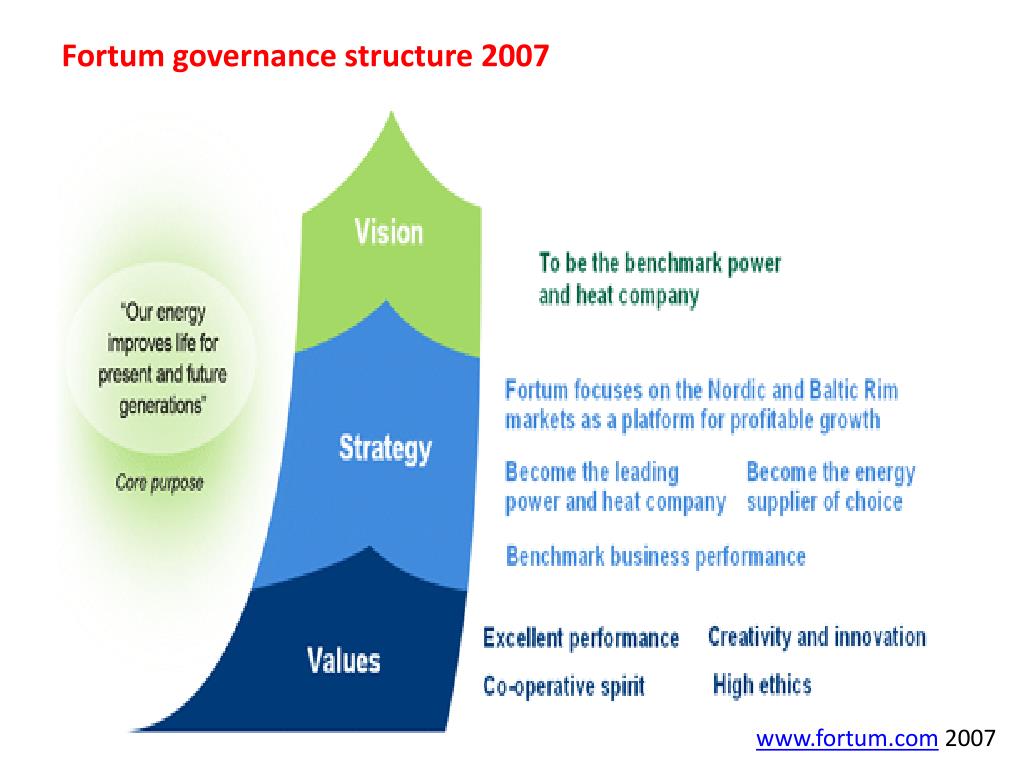 Fortum governance structure 2007

"Our energy improves life for present and future generations"

Core purpose

Vision

To be the benchmark power and heat company

Strategy

Fortum focuses on the Nordic and Baltic Rim markets as a platform for profitable growth

Become the leading power and heat company

Become the energy supplier of choice

Benchmark business performance

Values

Excellent performance

Creativity and innovation

Co-operative spirit

High ethics

www.fortum.com 2007